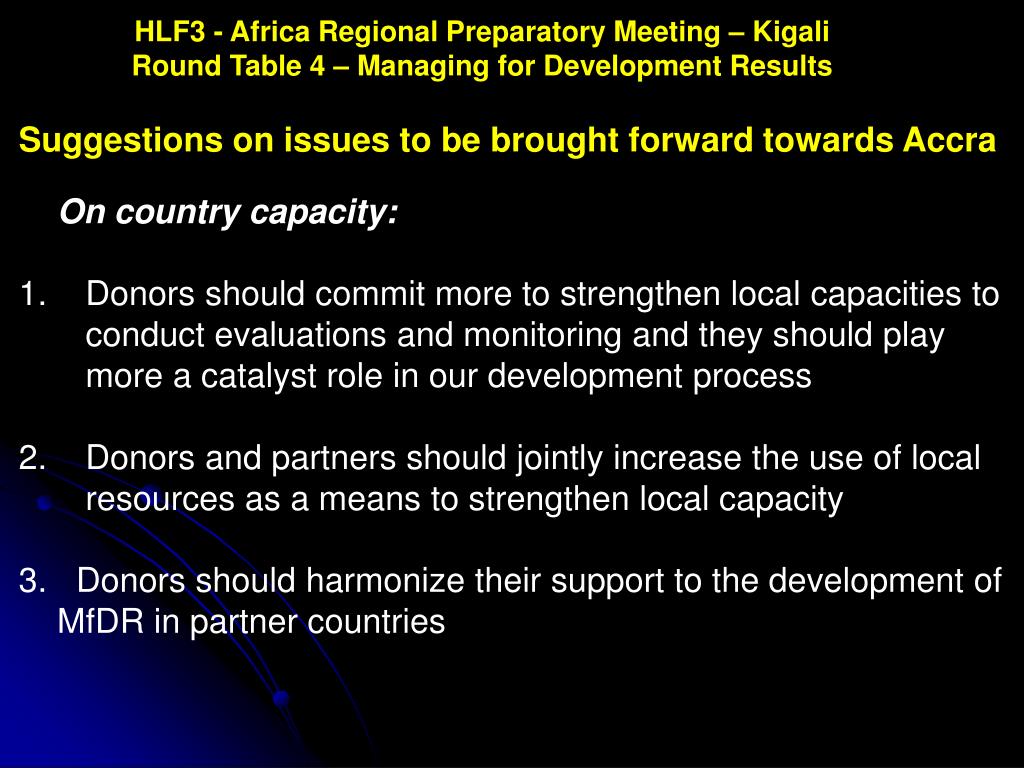 HLF3 - Africa Regional Preparatory Meeting – Kigali
Round Table 4 – Managing for Development Results

Suggestions on issues to be brought forward towards Accra

On country capacity:

1. Donors should commit more to strengthen local capacities to conduct evaluations and monitoring and they should play more a catalyst role in our development process

2. Donors and partners should jointly increase the use of local resources as a means to strengthen local capacity

3. Donors should harmonize their support to the development of MfDR in partner countries